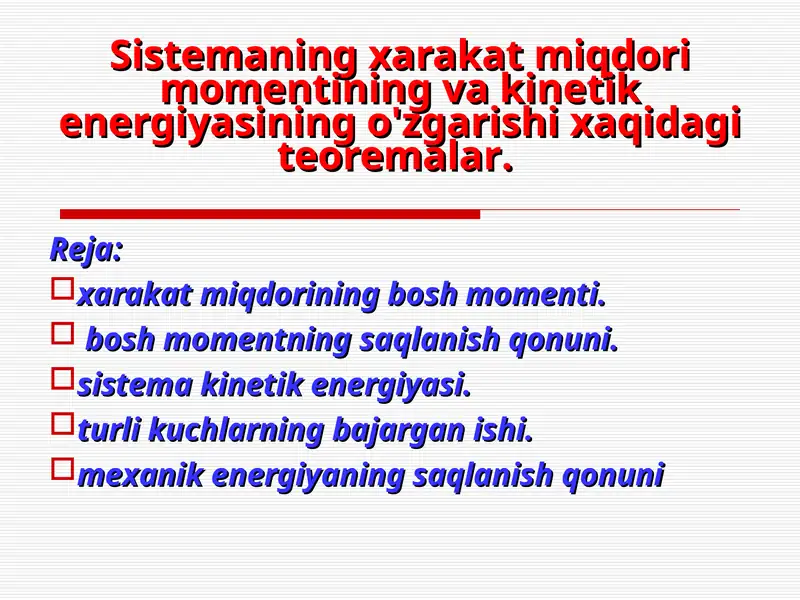 Sistemaning xarakat miqdori momentining va kinetik energiyasining o'zgarishi xaqidagi teoremalar.

Reja:

xarakat miqdorining bosh momenti.

bosh momentning saqlanish qonuni.

sistema kinetik energiyasi.

turli kuchlarning bajargan ishi.

mexanik energiyaning saqlanish qonuni